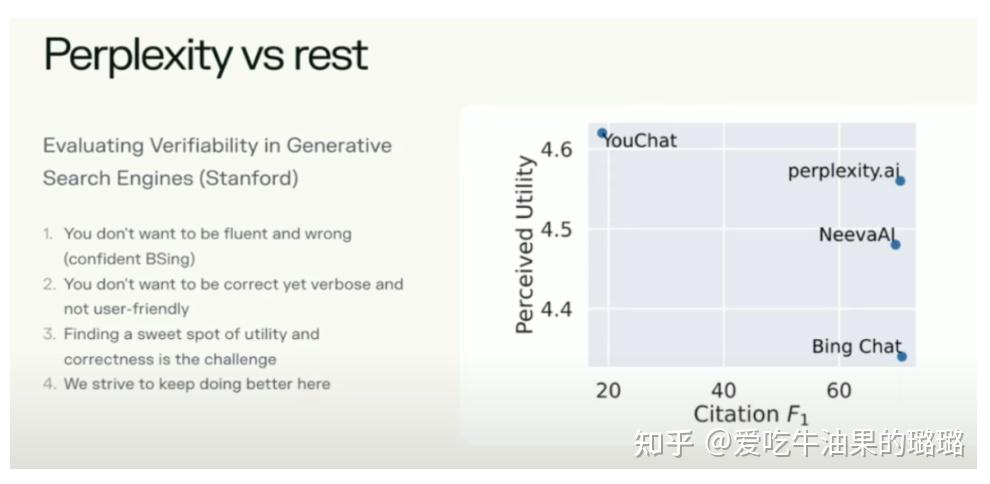 Perplexity vs rest

Evaluating Verifiability in Generative Search Engines (Stanford)

1. You don't want to be fluent and wrong (confident BSing)
2. You don't want to be correct yet verbose and not user-friendly
3. Finding a sweet spot of utility and correctness is the challenge
4. We strive to keep doing better here

Perceived Utility
4.6
4.5
4.4
YouChat
perplexity.ai
NeevaAI
Bing Chat
20
40
60
Citation $F_1$

知乎 @爱吃牛油果的璐璐